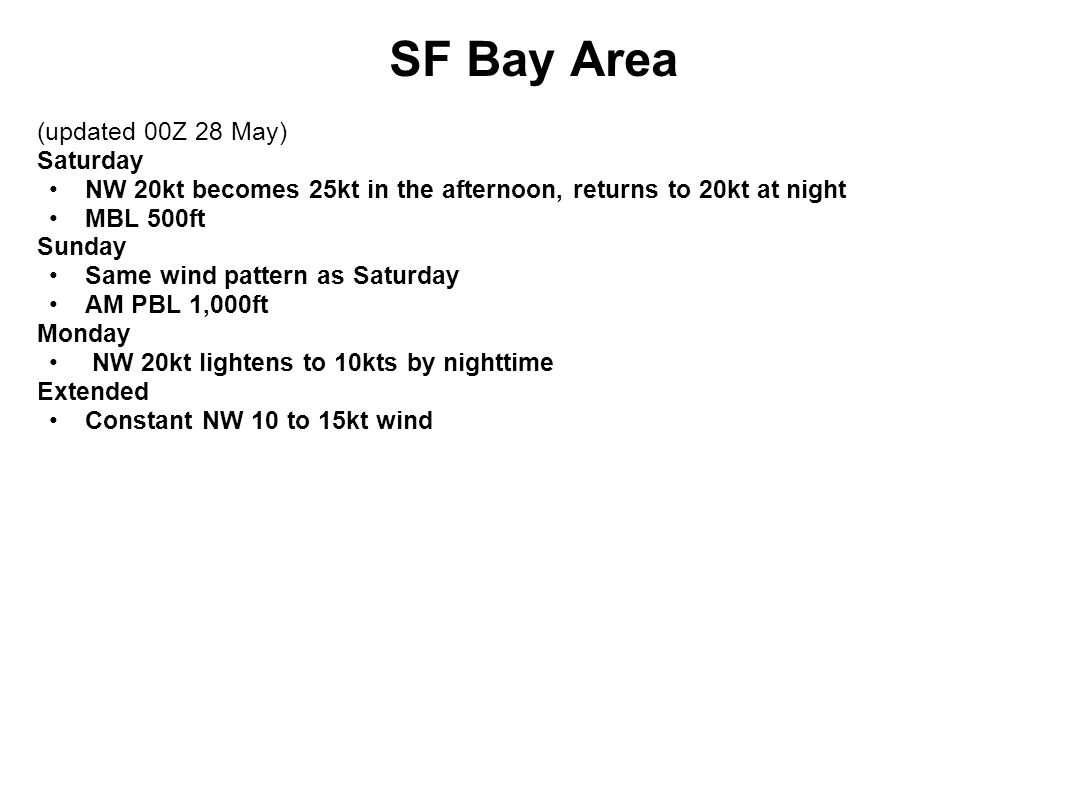 SF Bay Area

(updated 00Z 28 May)
Saturday
• NW 20kt becomes 25kt in the afternoon, returns to 20kt at night
• MBL 500ft
Sunday
• Same wind pattern as Saturday
• AM PBL 1,000ft
Monday
• NW 20kt lightens to 10kts by nighttime
Extended
• Constant NW 10 to 15kt wind